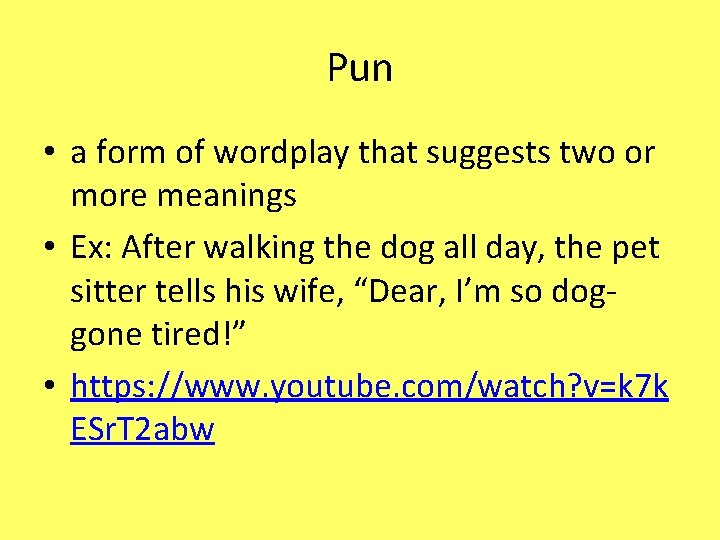 Pun

• a form of wordplay that suggests two or more meanings
• Ex: After walking the dog all day, the pet sitter tells his wife, “Dear, I’m so dog-gone tired!”
• https://www.youtube.com/watch?v=k7kESrT2abw